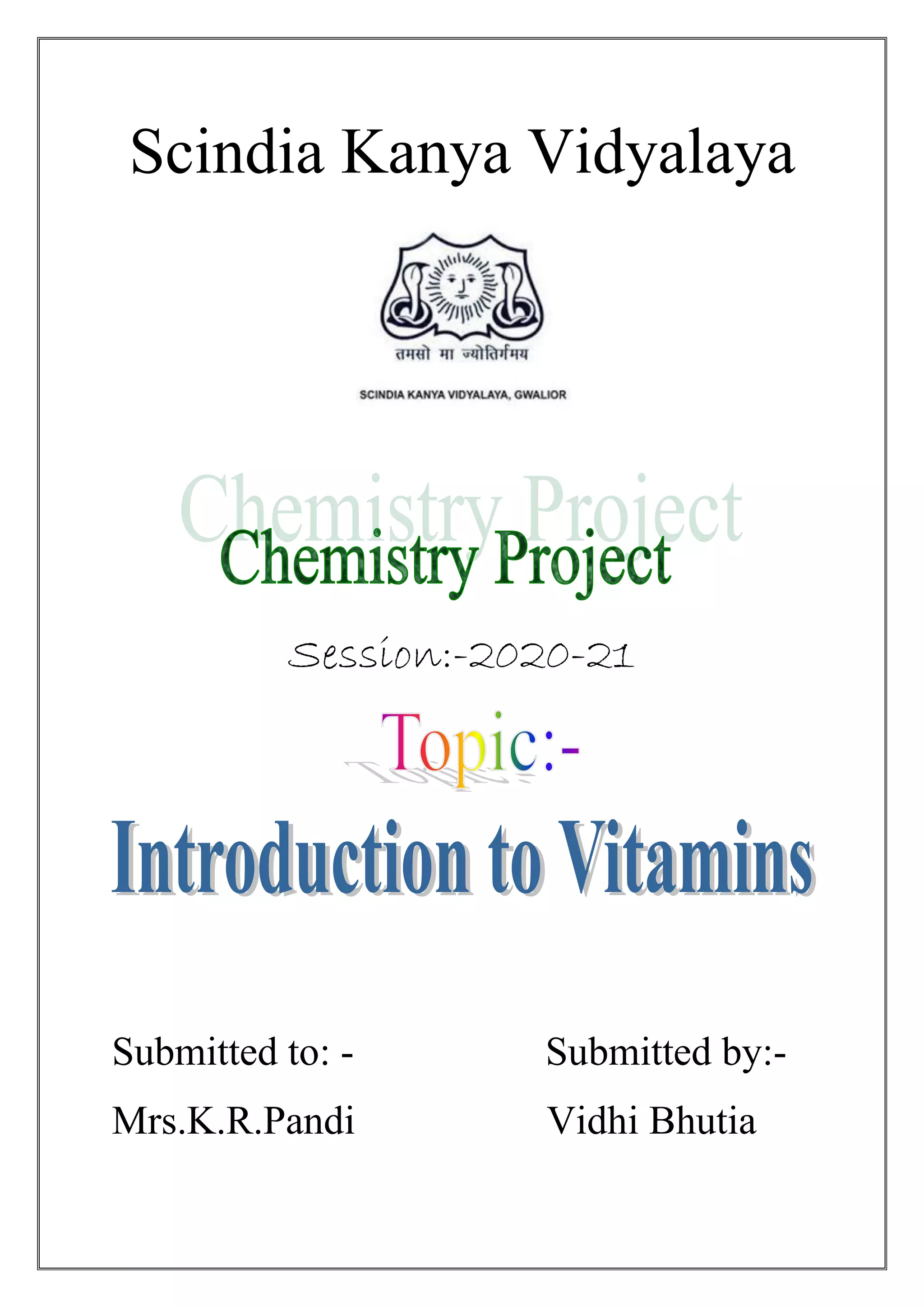 Scindia Kanya Vidyalaya

तमसो मा ज्योतिर्गमय

SCINDIA KANYA VIDYALAYA, GWALIOR

Chemistry Project

Chemistry Project

Session:-2020-21

Topic:-

Introduction to Vitamins

Submitted to: -

Mrs.K.R.Pandi

Submitted by:-

Vidhi Bhutia